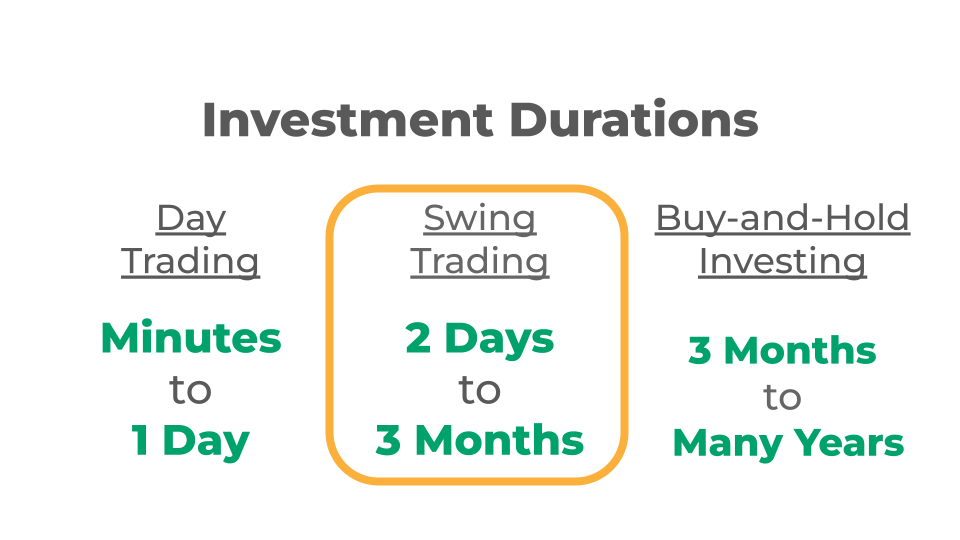 Investment Durations

Day Trading

Minutes to 1 Day

Swing Trading

2 Days to 3 Months

Buy-and-Hold Investing

3 Months to Many Years